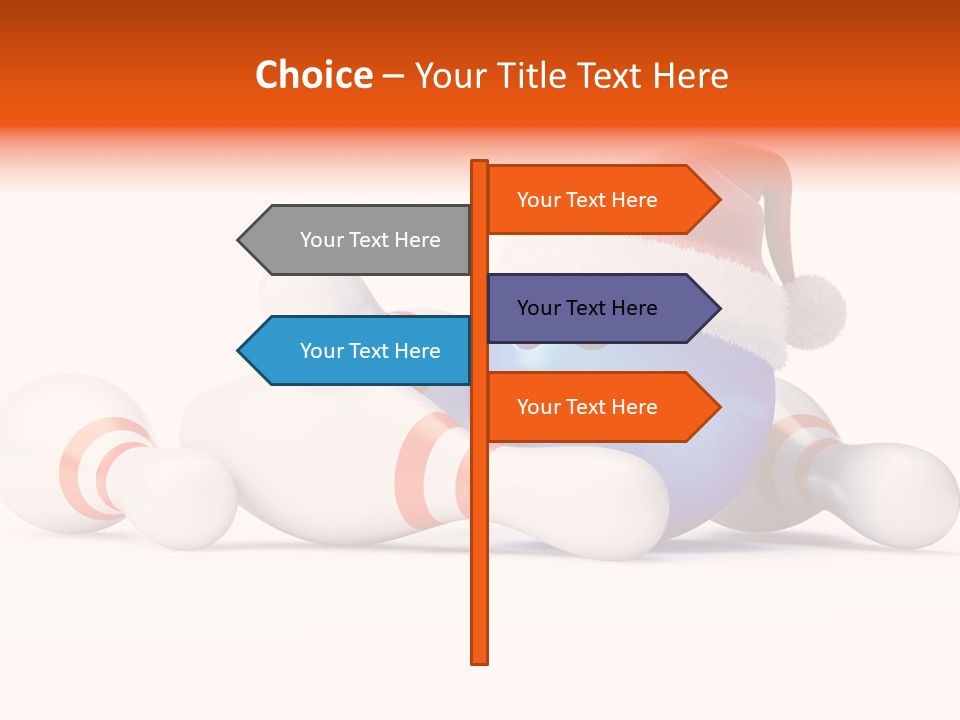 Choice – Your Title Text Here

Your Text Here

Your Text Here

Your Text Here

Your Text Here

Your Text Here